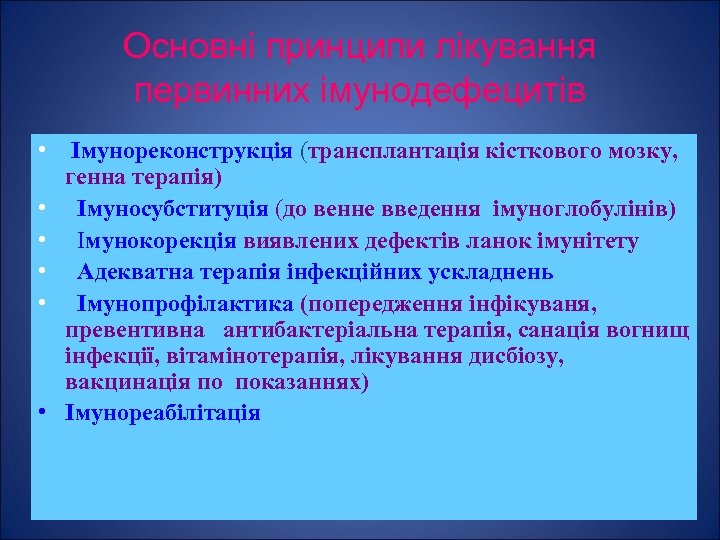 Основні принципи лікування первинних імунодефецитів

• Імунореконструкція (трансплантація кісткового мозку, генна терапія)
• Імуносубституція (до венне введення імуноглобулінів)
• Імунокорекція виявлених дефектів ланок імунітету
• Адекватна терапія інфекційних ускладнень
• Імунопрофілактика (попередження інфікуваня, превентивна антибактеріальна терапія, санація вогнищ інфекції, вітамінотерапія, лікування дисбіозу, вакцинація по показаннях)
• Імунореабілітація